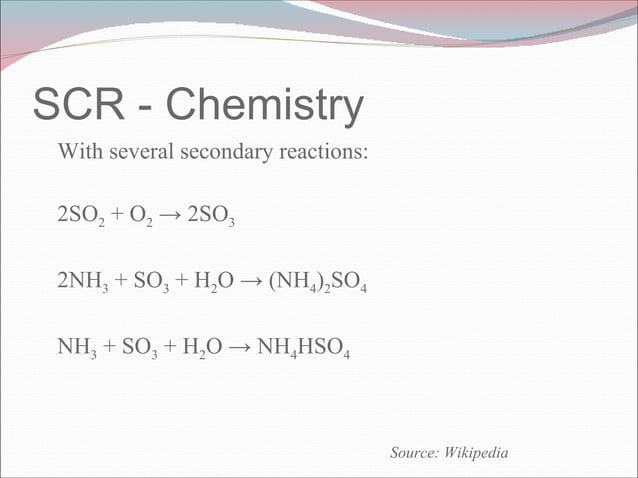 SCR - Chemistry

With several secondary reactions:

$2SO_2 + O_2 \rightarrow 2SO_3$

$2NH_3 + SO_3 + H_2O \rightarrow (NH_4)_2SO_4$

$NH_3 + SO_3 + H_2O \rightarrow NH_4HSO_4$

Source: Wikipedia